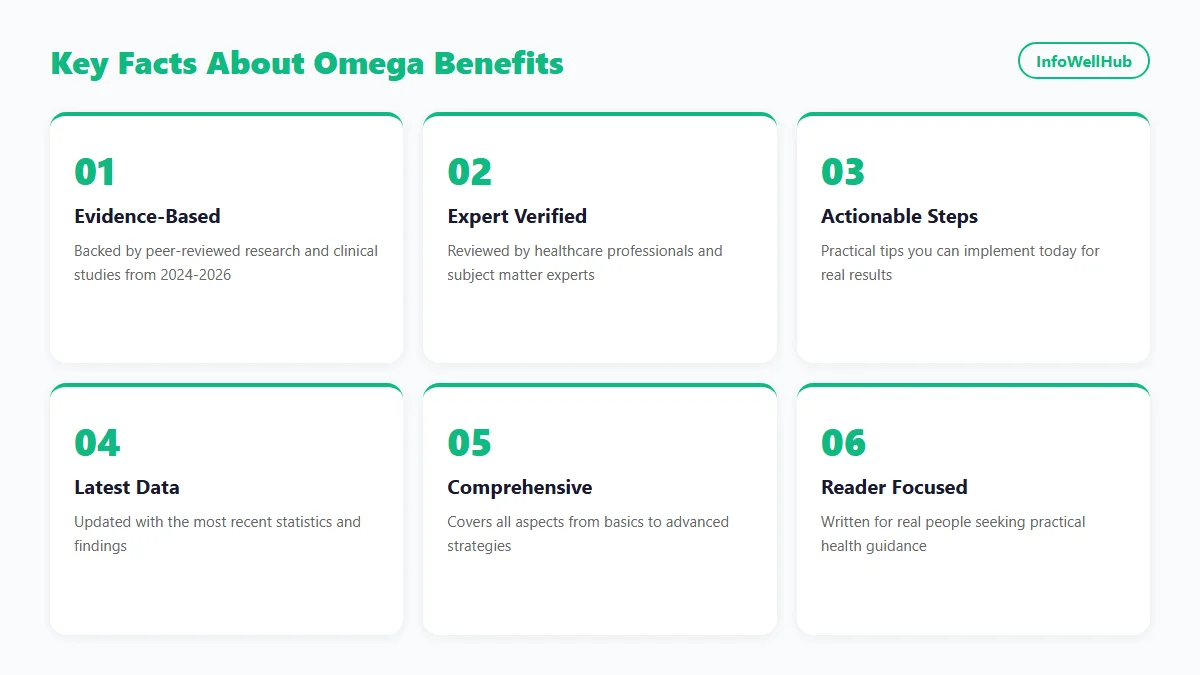 Key Facts About Omega Benefits

InfoWellHub

01

Evidence-Based

Backed by peer-reviewed research and clinical studies from 2024-2026

02

Expert Verified

Reviewed by healthcare professionals and subject matter experts

03

Actionable Steps

Practical tips you can implement today for real results

04

Latest Data

Updated with the most recent statistics and findings

05

Comprehensive

Covers all aspects from basics to advanced strategies

06

Reader Focused

Written for real people seeking practical health guidance